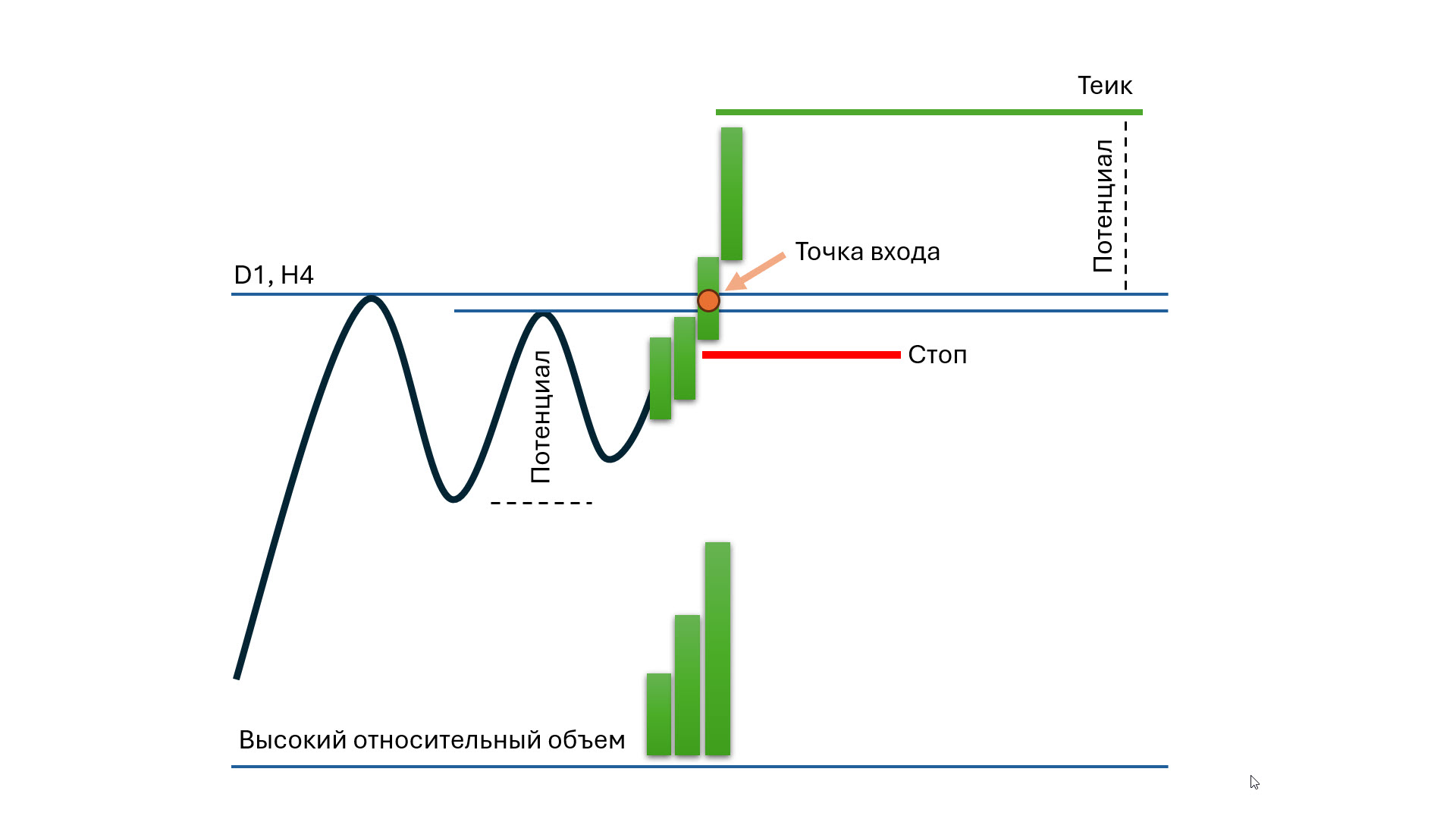 Теик

Потенциал

Точка входа

D1, H4

Стоп

Потенциал

Высокий относительный объем